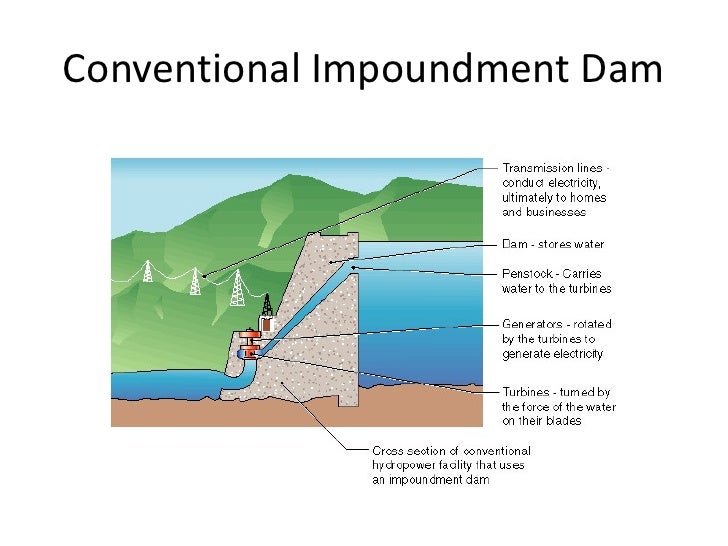 Conventional Impoundment Dam

Transmission lines - conduct electricity, ultimately to homes and businesses

Dam - stores water

Penstock - Carries water to the turbines

Generators - rotated by the turbines to generate electricity

Turbines - turned by the force of the water on their blades

Cross section of conventional hydropower facility that uses an impoundment dam